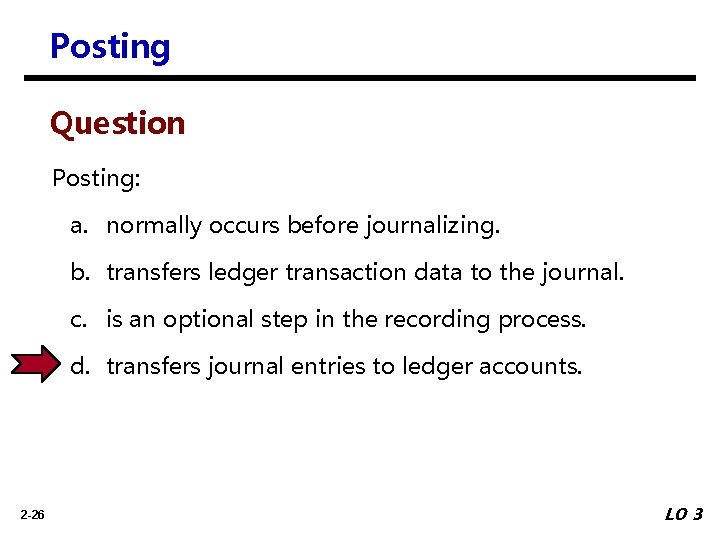 Posting

Question

Posting:

a. normally occurs before journalizing.

b. transfers ledger transaction data to the journal.

c. is an optional step in the recording process.

d. transfers journal entries to ledger accounts.

2-26

LO 3